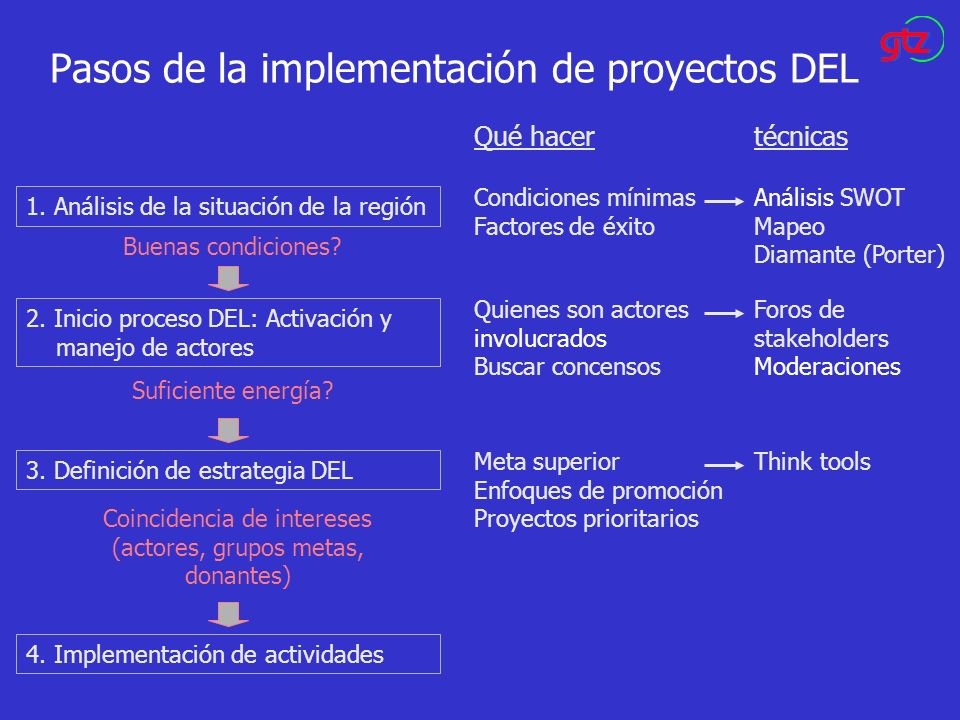 gtz

Pasos de la implementación de proyectos DEL

1. Análisis de la situación de la región

Buenas condiciones?

2. Inicio proceso DEL: Activación y manejo de actores

Suficiente energía?

3. Definición de estrategia DEL

Coincidencia de intereses (actores, grupos metas, donantes)

4. Implementación de actividades

Qué hacer

Condiciones mínimas
Factores de éxito

Quienes son actores involucrados
Buscar concensos

Meta superior
Enfoques de promoción
Proyectos prioritarios

técnicas

Análisis SWOT
Mapeo
Diamante (Porter)

Foros de stakeholders
Moderaciones

Think tools